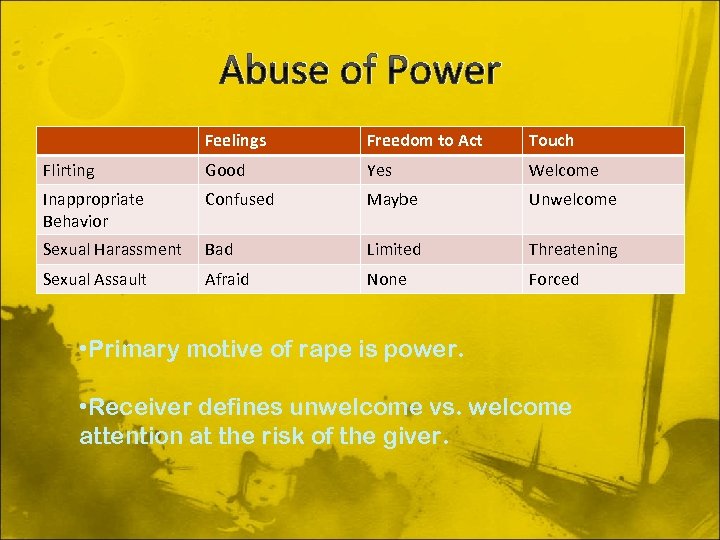 Abuse of Power

| | Feelings | Freedom to Act | Touch |
|---|---|---|---|
| Flirting | Good | Yes | Welcome |
| Inappropriate Behavior | Confused | Maybe | Unwelcome |
| Sexual Harassment | Bad | Limited | Threatening |
| Sexual Assault | Afraid | None | Forced |

•Primary motive of rape is power.

•Receiver defines unwelcome vs. welcome attention at the risk of the giver.